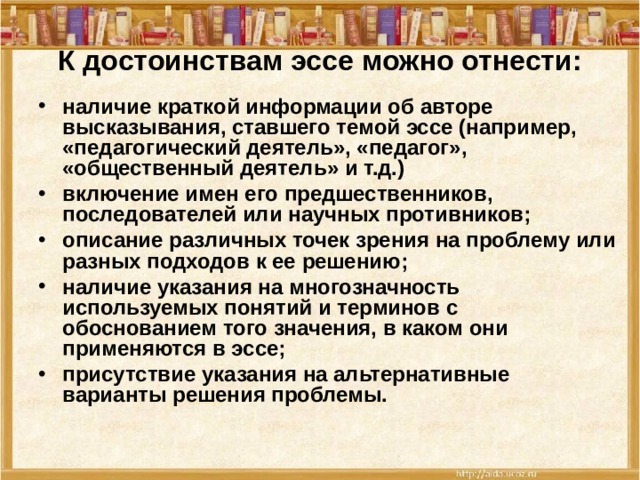 К достоинствам эссе можно отнести:

• наличие краткой информации об авторе высказывания, ставшего темой эссе (например, «педагогический деятель», «педагог», «общественный деятель» и т.д.)
• включение имен его предшественников, последователей или научных противников;
• описание различных точек зрения на проблему или разных подходов к ее решению;
• наличие указания на многозначность используемых понятий и терминов с обоснованием того значения, в каком они применяются в эссе;
• присутствие указания на альтернативные варианты решения проблемы.

http://aida.ucoz.ru